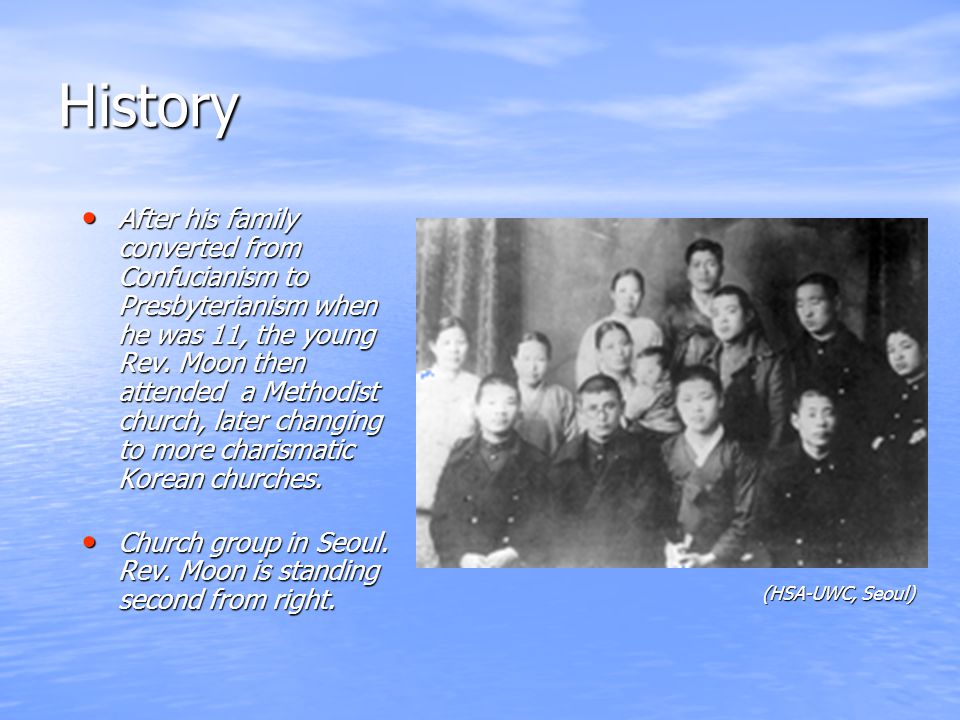 History

• After his family converted from Confucianism to Presbyterianism when he was 11, the young Rev. Moon then attended a Methodist church, later changing to more charismatic Korean churches.

• Church group in Seoul. Rev. Moon is standing second from right.

(HSA-UWC, Seoul)